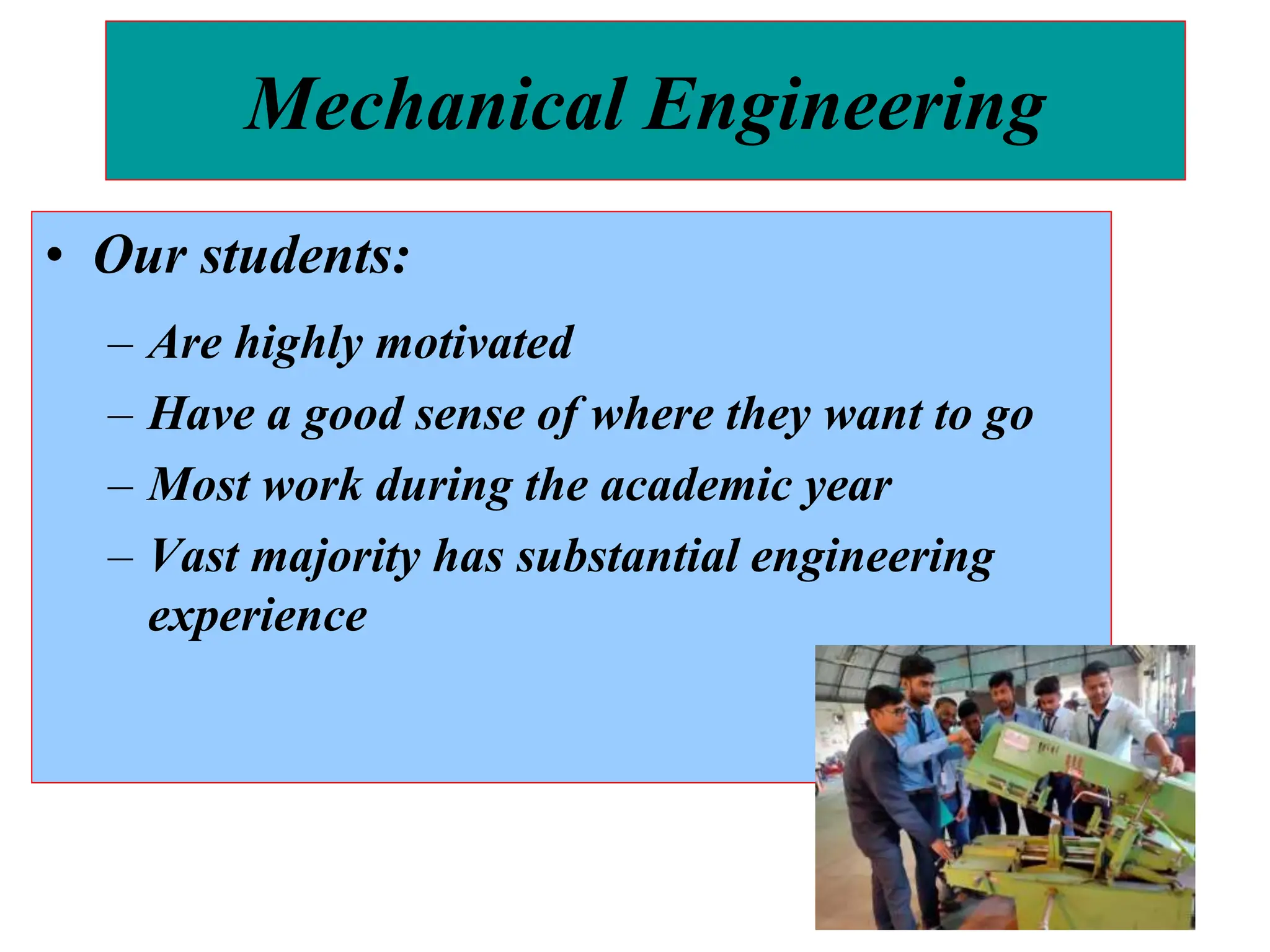 Mechanical Engineering

• Our students:
  – Are highly motivated
  – Have a good sense of where they want to go
  – Most work during the academic year
  – Vast majority has substantial engineering experience